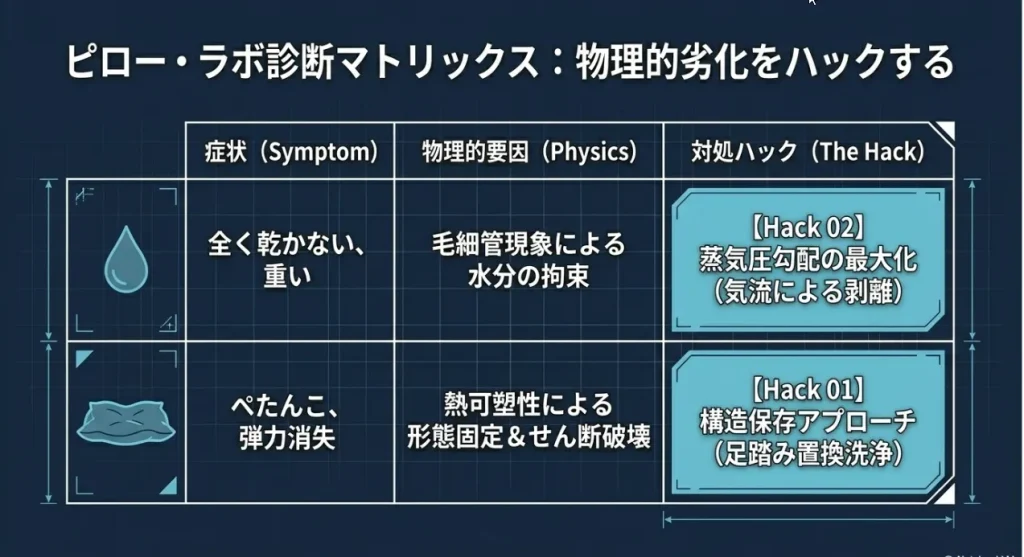 ピロー・ラボ診断マトリックス：物理的劣化をハックする

| | 症状（Symptom） | 物理的要因（Physics） | 対処ハック（The Hack） |
|---|---|---|---|
| | 全く乾かない、重い | 毛細管現象による水分の拘束 | 【Hack 02】蒸気圧勾配の最大化（気流による剥離） |
| | ぺたんこ、弾力消失 | 熱可塑性による形態固定＆せん断破壊 | 【Hack 01】構造保存アプローチ（足踏み置換洗浄） |